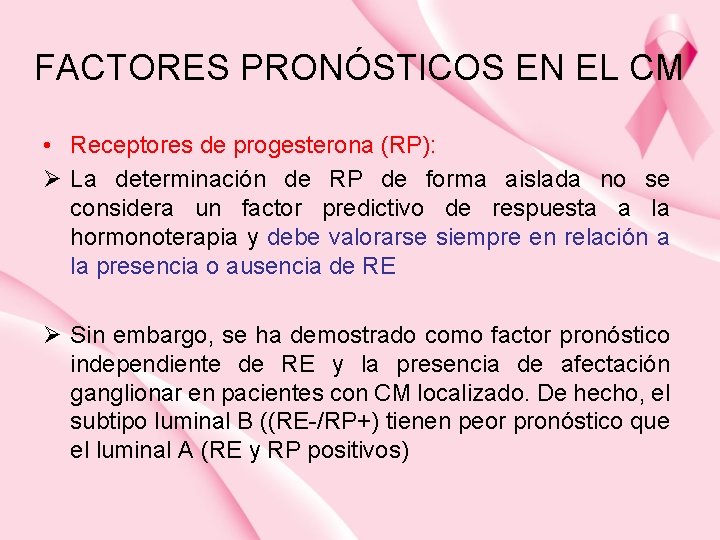 FACTORES PRONÓSTICOS EN EL CM

• Receptores de progesterona (RP):

➢ La determinación de RP de forma aislada no se considera un factor predictivo de respuesta a la hormonoterapia y debe valorarse siempre en relación a la presencia o ausencia de RE

➢ Sin embargo, se ha demostrado como factor pronóstico independiente de RE y la presencia de afectación ganglionar en pacientes con CM localizado. De hecho, el subtipo luminal B ((RE-/RP+) tienen peor pronóstico que el luminal A (RE y RP positivos)